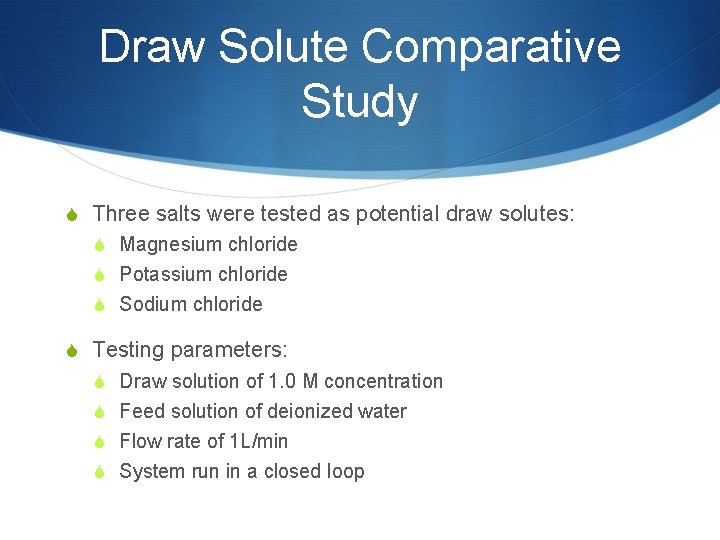 Draw Solute Comparative Study

Three salts were tested as potential draw solutes:
Magnesium chloride
Potassium chloride
Sodium chloride

Testing parameters:
Draw solution of 1.0 M concentration
Feed solution of deionized water
Flow rate of 1L/min
System run in a closed loop